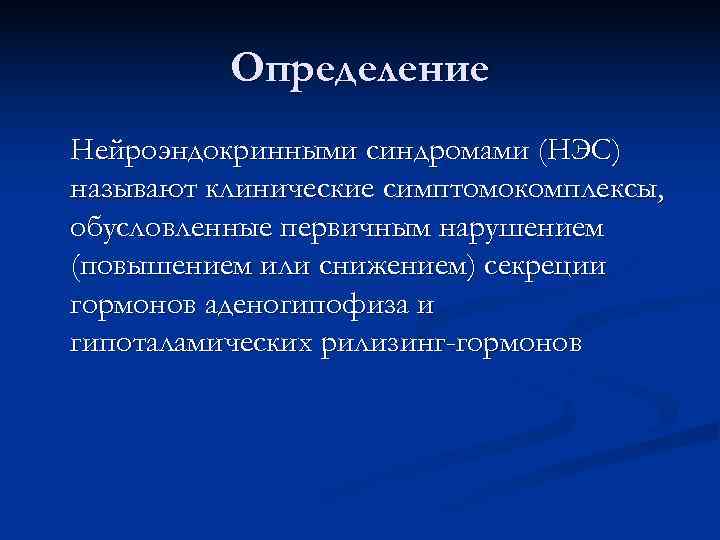 Определение

Нейроэндокринными синдромами (НЭС) называют клинические симптомокомплексы, обусловленные первичным нарушением (повышением или снижением) секреции гормонов аденогипофиза и гипоталамических рилизинг-гормонов